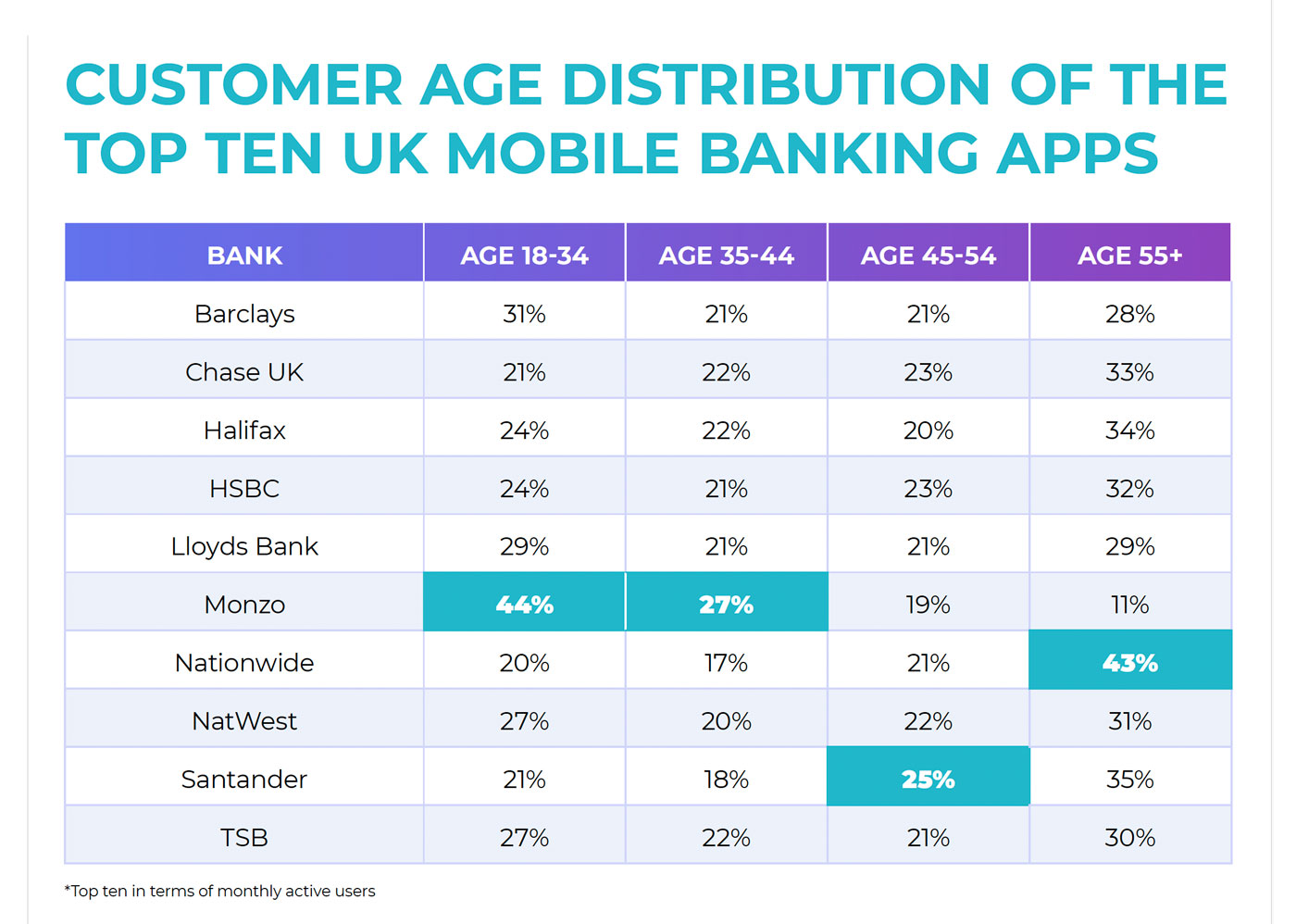 CUSTOMER AGE DISTRIBUTION OF THE TOP TEN UK MOBILE BANKING APPS

| BANK | AGE 18-34 | AGE 35-44 | AGE 45-54 | AGE 55+ |
|---|---|---|---|---|
| Barclays | 31% | 21% | 21% | 28% |
| Chase UK | 21% | 22% | 23% | 33% |
| Halifax | 24% | 22% | 20% | 34% |
| HSBC | 24% | 21% | 23% | 32% |
| Lloyds Bank | 29% | 21% | 21% | 29% |
| Monzo | 44% | 27% | 19% | 11% |
| Nationwide | 20% | 17% | 21% | 43% |
| NatWest | 27% | 20% | 22% | 31% |
| Santander | 21% | 18% | 25% | 35% |
| TSB | 27% | 22% | 21% | 30% |

*Top ten in terms of monthly active users